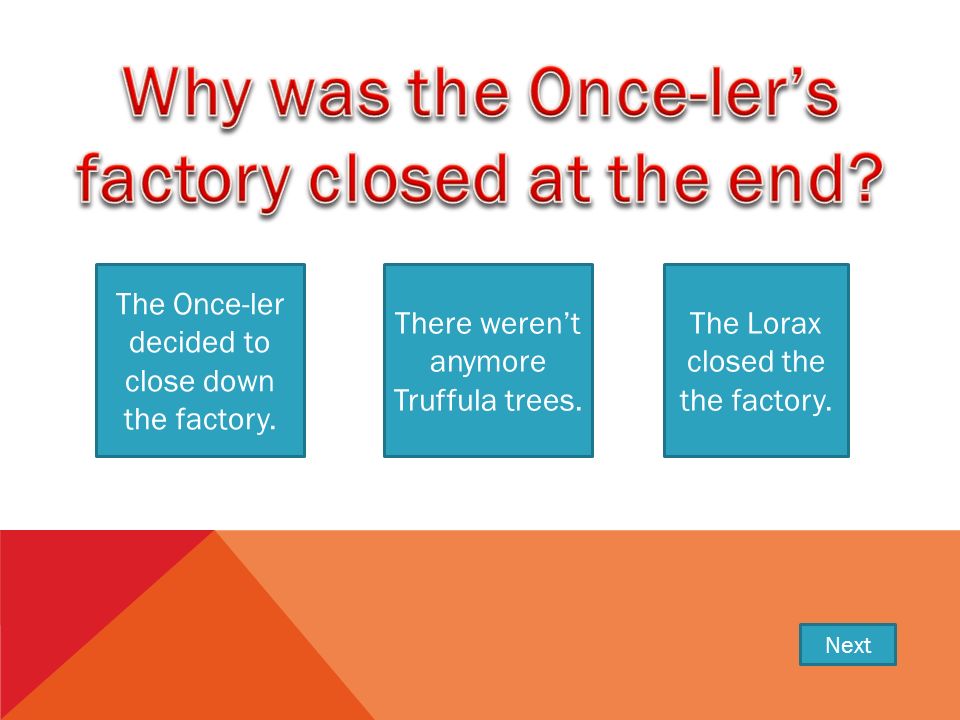 Why was the Once-ler's factory closed at the end?

The Once-ler decided to close down the factory.

There weren't anymore Truffula trees.

The Lorax closed the the factory.

Next